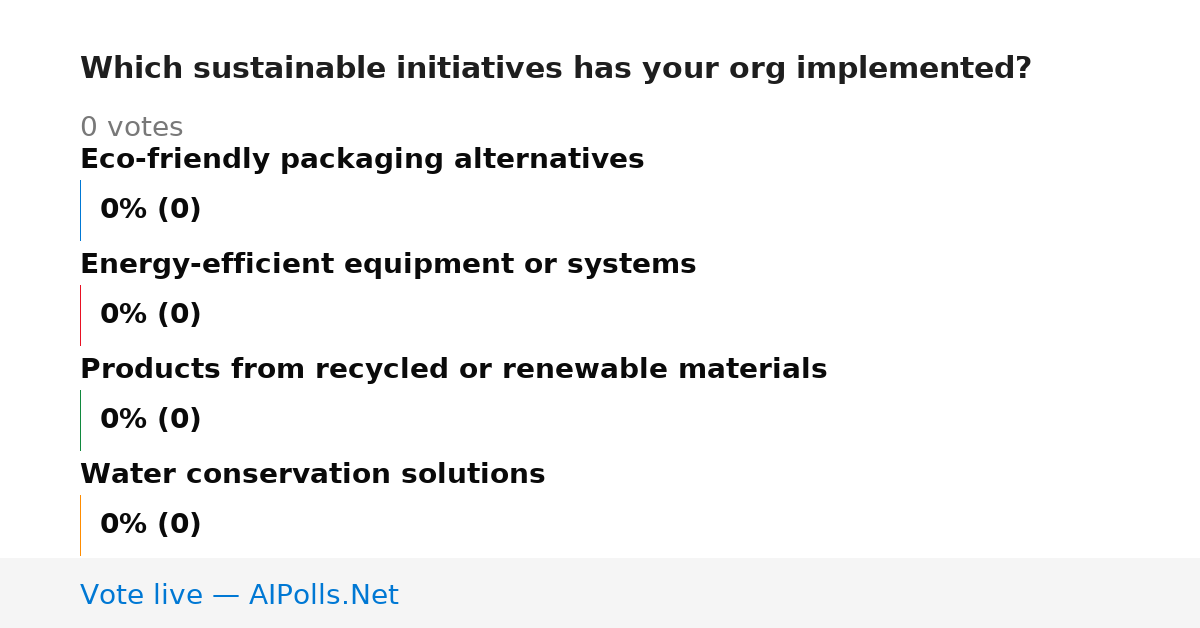 Which sustainable initiatives has your org implemented?

0 votes

Eco-friendly packaging alternatives

0% (0)

Energy-efficient equipment or systems

0% (0)

Products from recycled or renewable materials

0% (0)

Water conservation solutions

0% (0)

Vote live — AIPolls.Net